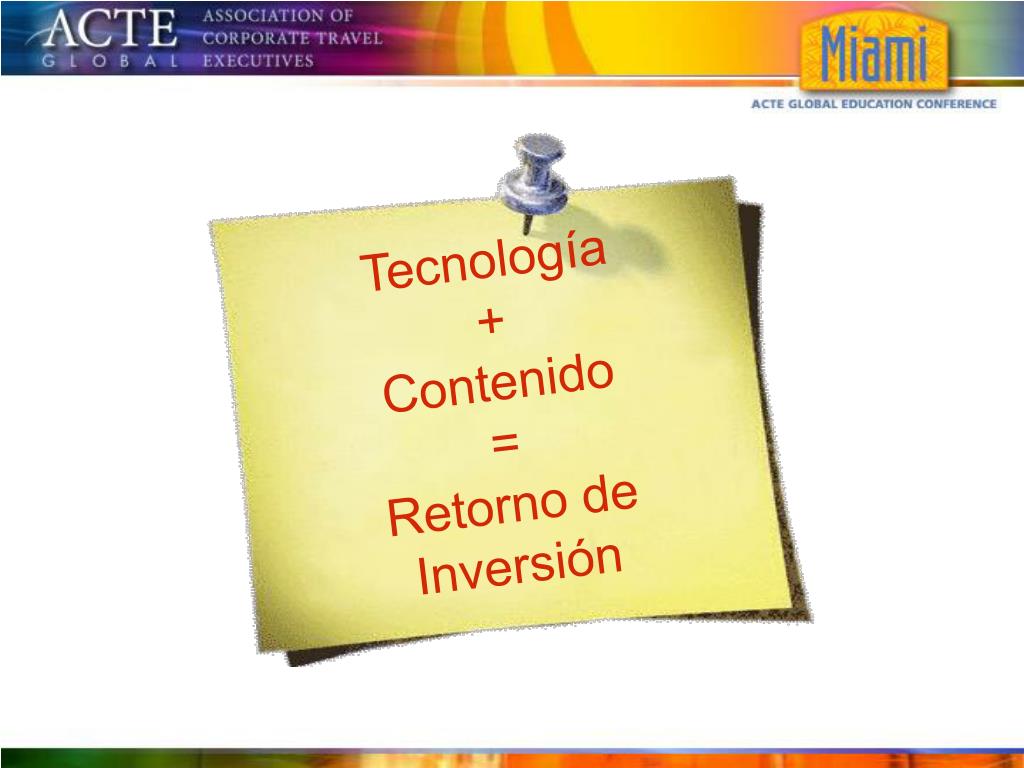 ACTE
GLOBAL
ASSOCIATION OF CORPORATE TRAVEL EXECUTIVES

Miami
ACTE GLOBAL EDUCATION CONFERENCE

Tecnología
+
Contenido
=
Retorno de Inversión